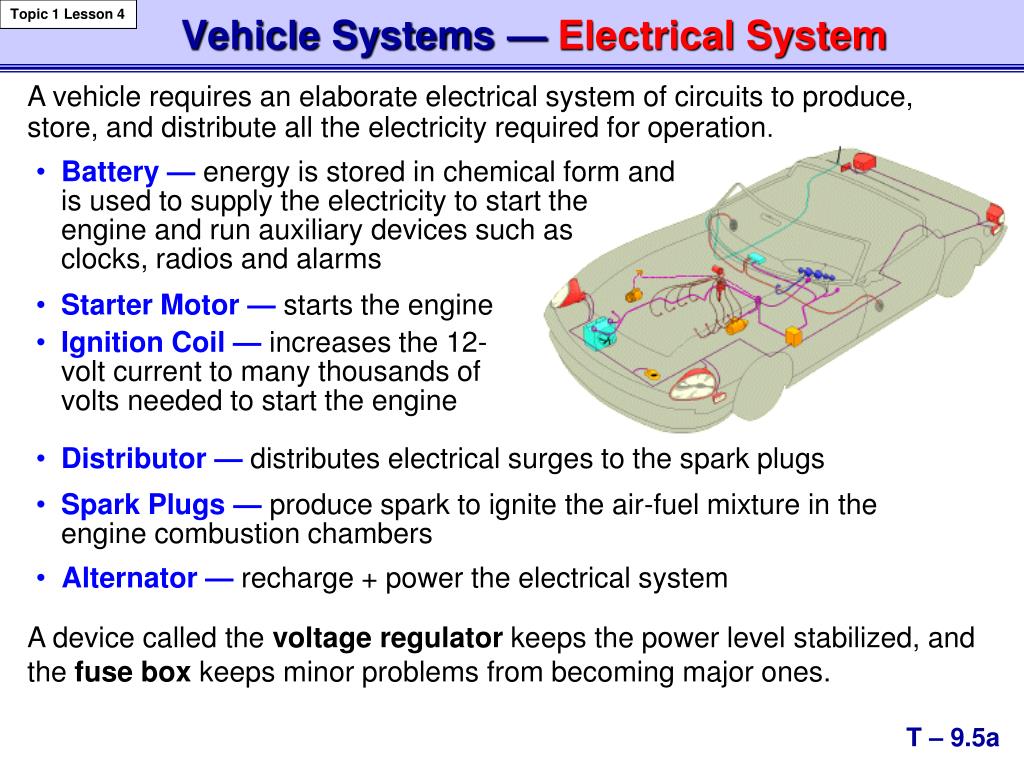 Topic 1 Lesson 4

Vehicle Systems — Electrical System

A vehicle requires an elaborate electrical system of circuits to produce, store, and distribute all the electricity required for operation.

• Battery — energy is stored in chemical form and is used to supply the electricity to start the engine and run auxiliary devices such as clocks, radios and alarms
• Starter Motor — starts the engine
• Ignition Coil — increases the 12-volt current to many thousands of volts needed to start the engine
• Distributor — distributes electrical surges to the spark plugs
• Spark Plugs — produce spark to ignite the air-fuel mixture in the engine combustion chambers
• Alternator — recharge + power the electrical system

A device called the voltage regulator keeps the power level stabilized, and the fuse box keeps minor problems from becoming major ones.

T – 9.5a